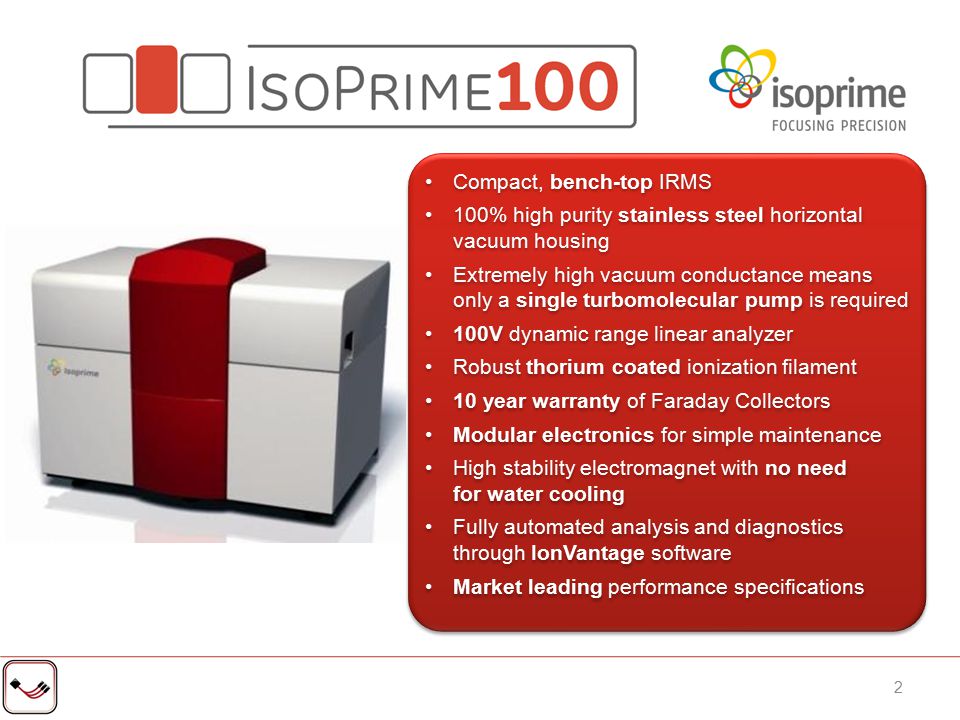 ISOPRIME100

isoprime
FOCUSING PRECISION

isoprime

• Compact, bench-top IRMS
• 100% high purity stainless steel horizontal vacuum housing
• Extremely high vacuum conductance means only a single turbomolecular pump is required
• 100V dynamic range linear analyzer
• Robust thorium coated ionization filament
• 10 year warranty of Faraday Collectors
• Modular electronics for simple maintenance
• High stability electromagnet with no need for water cooling
• Fully automated analysis and diagnostics through IonVantage software
• Market leading performance specifications

2